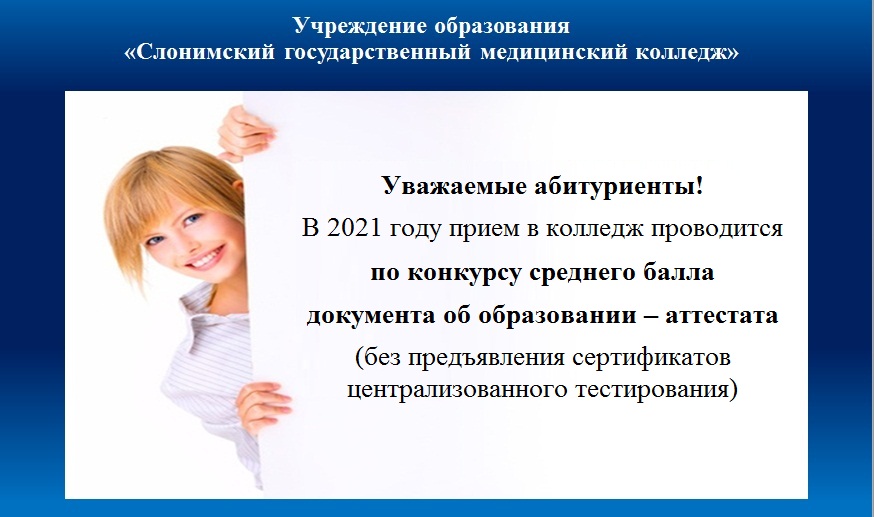 Учреждение образования
«Слонимский государственный медицинский колледж»

Уважаемые абитуриенты!
В 2021 году прием в колледж проводится
по конкурсу среднего балла
документа об образовании – аттестата
(без предъявления сертификатов
централизованного тестирования)